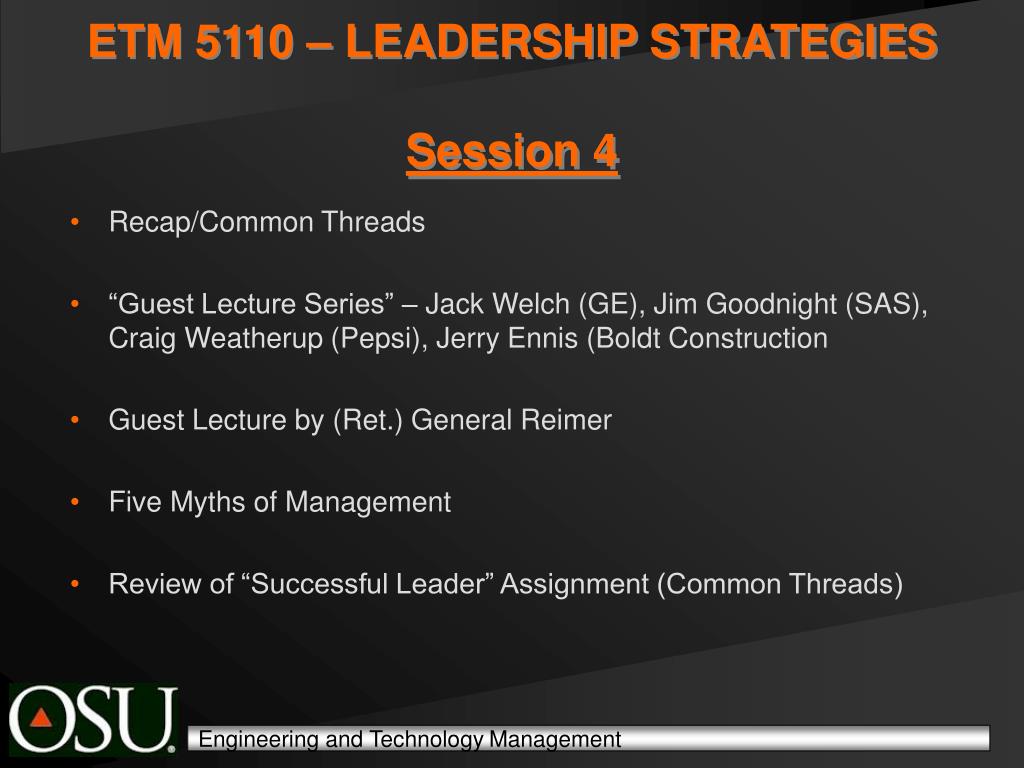 ETM 5110 – LEADERSHIP STRATEGIES

Session 4

• Recap/Common Threads

• “Guest Lecture Series” – Jack Welch (GE), Jim Goodnight (SAS), Craig Weatherup (Pepsi), Jerry Ennis (Boldt Construction

• Guest Lecture by (Ret.) General Reimer

• Five Myths of Management

• Review of “Successful Leader” Assignment (Common Threads)

OSU

Engineering and Technology Management